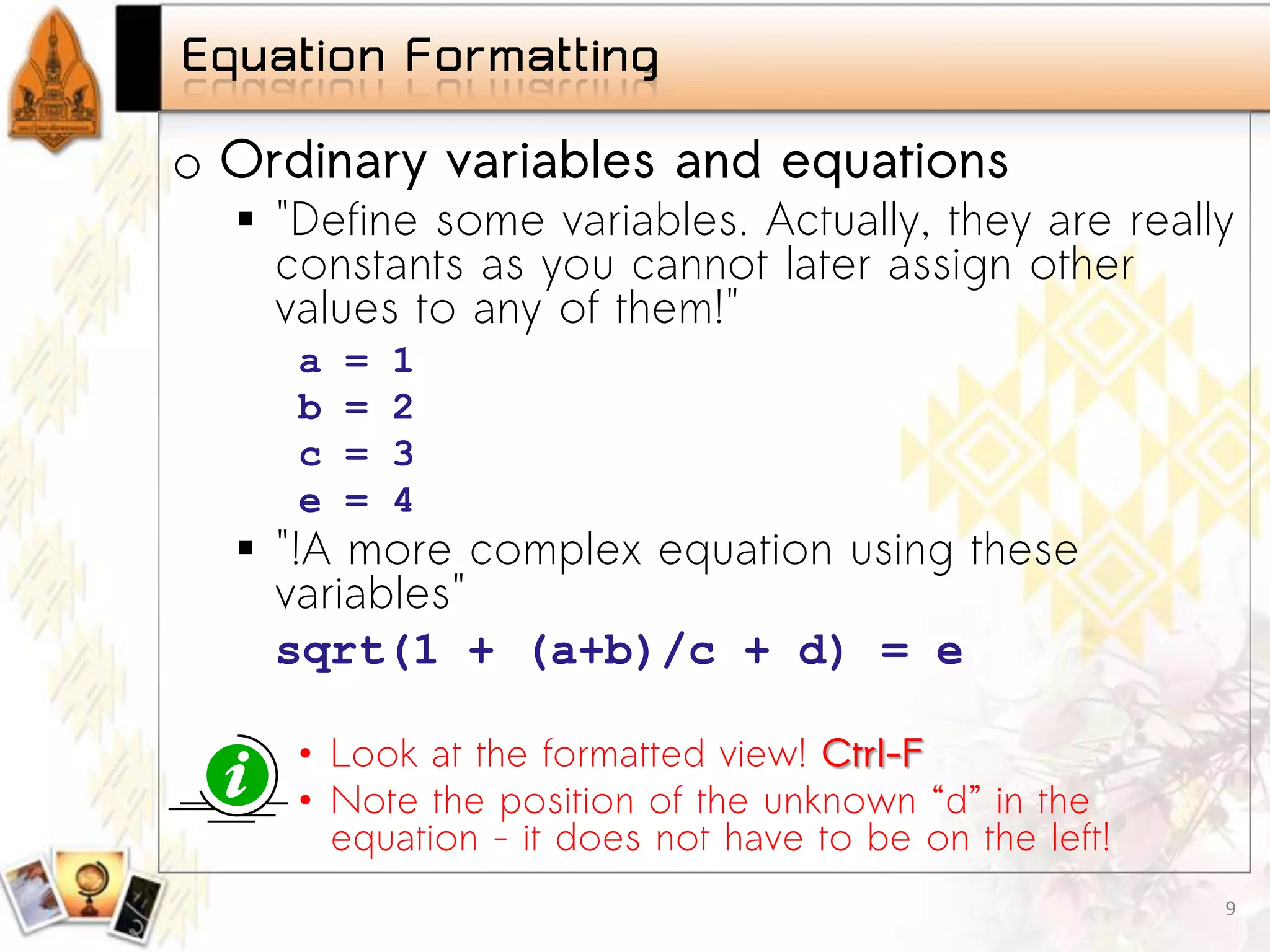 Equation Formatting

o Ordinary variables and equations

▪ "Define some variables. Actually, they are really constants as you cannot later assign other values to any of them!"

a = 1
b = 2
c = 3
e = 4

▪ "!A more complex equation using these variables"

sqrt(1 + (a+b)/c + d) = e

• Look at the formatted view! Ctrl-F
• Note the position of the unknown “d” in the equation - it does not have to be on the left!

9